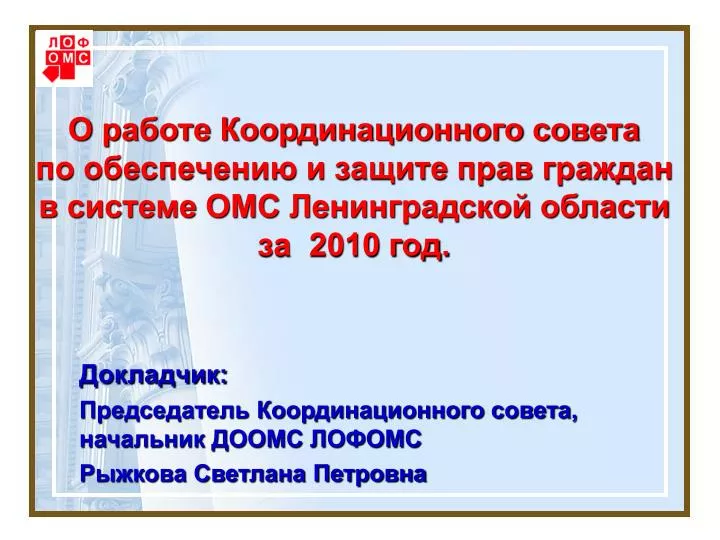 ЛОФ
ОМС

О работе Координационного совета по обеспечению и защите прав граждан в системе ОМС Ленинградской области за 2010 год.

Докладчик:

Председатель Координационного совета, начальник ДООМС ЛОФОМС

Рыжкова Светлана Петровна